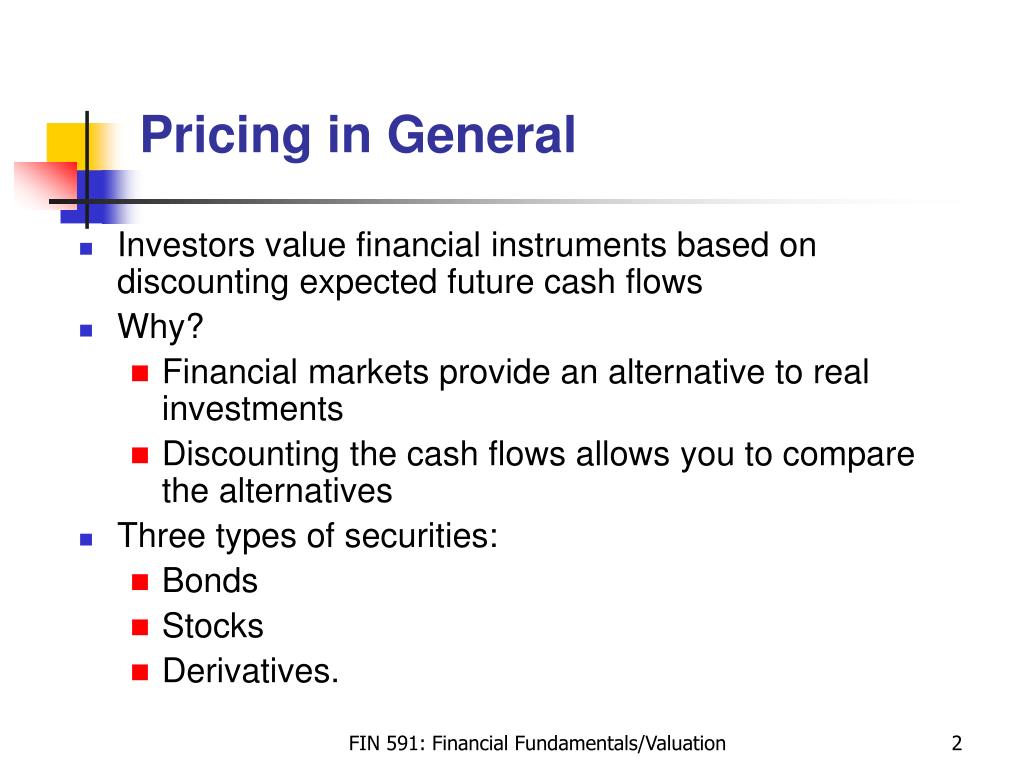 Pricing in General

- Investors value financial instruments based on discounting expected future cash flows
- Why?
  - Financial markets provide an alternative to real investments
  - Discounting the cash flows allows you to compare the alternatives
- Three types of securities:
  - Bonds
  - Stocks
  - Derivatives.

FIN 591: Financial Fundamentals/Valuation

2